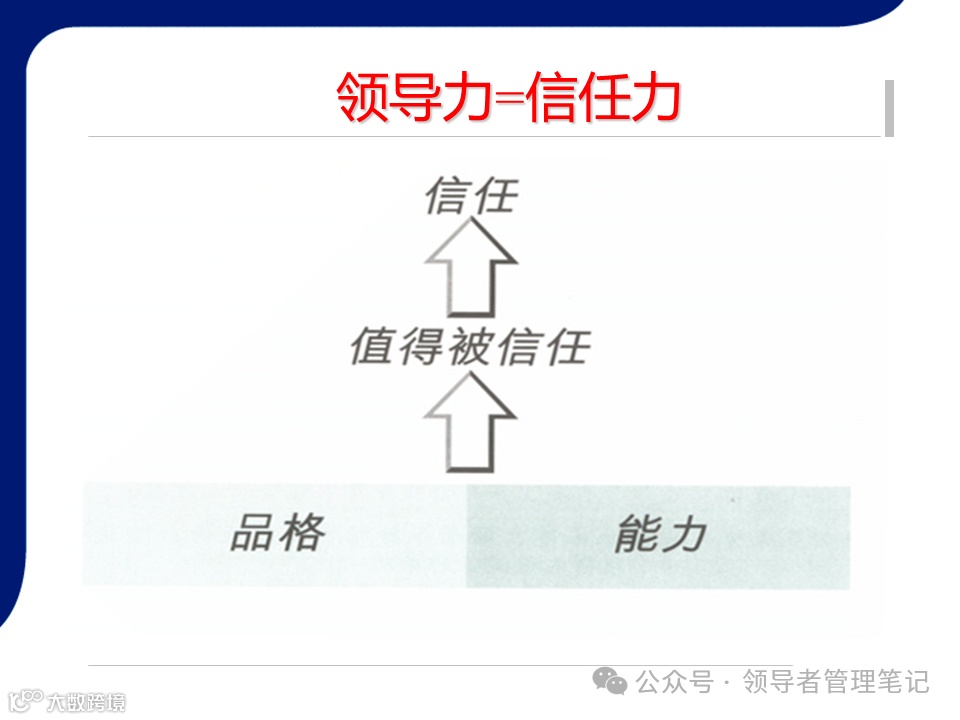 领导力=信任力

信任

值得被信任

品格

能力

公众号 · 领导者管理笔记

大数跨境